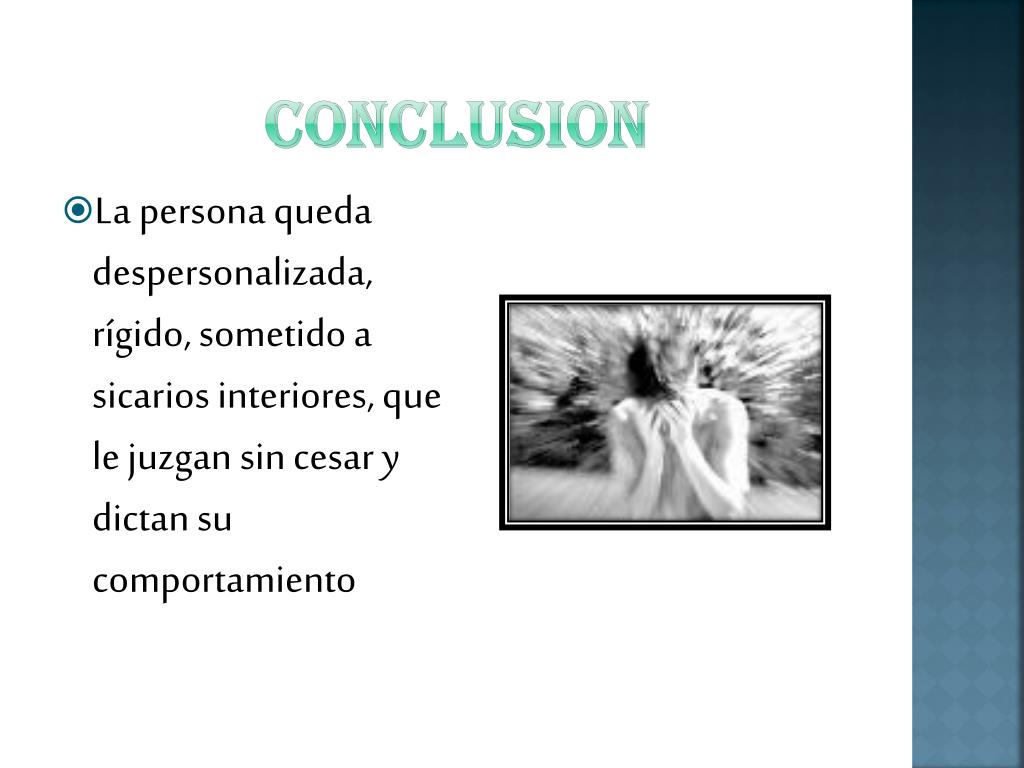 CONCLUSION

La persona queda despersonalizada, rígido, sometido a sicarios interiores, que le juzgan sin cesar y dictan su comportamiento